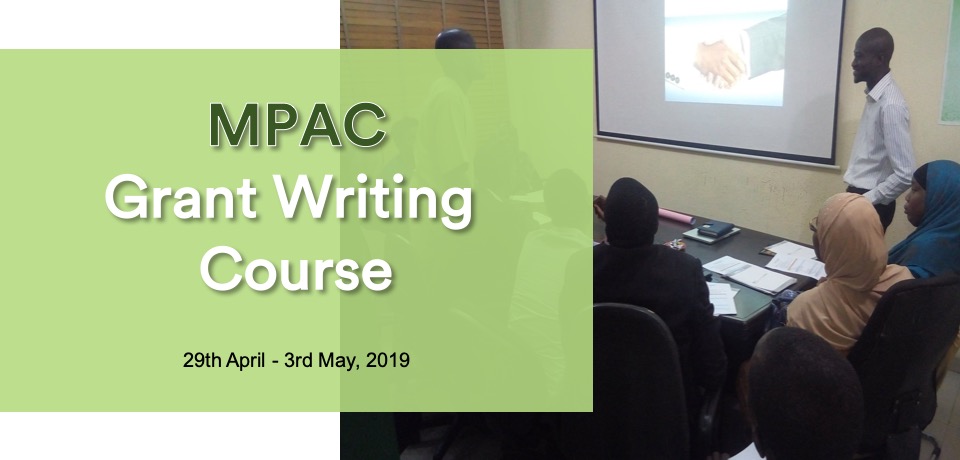 MPAC
Grant Writing Course

29th April - 3rd May, 2019